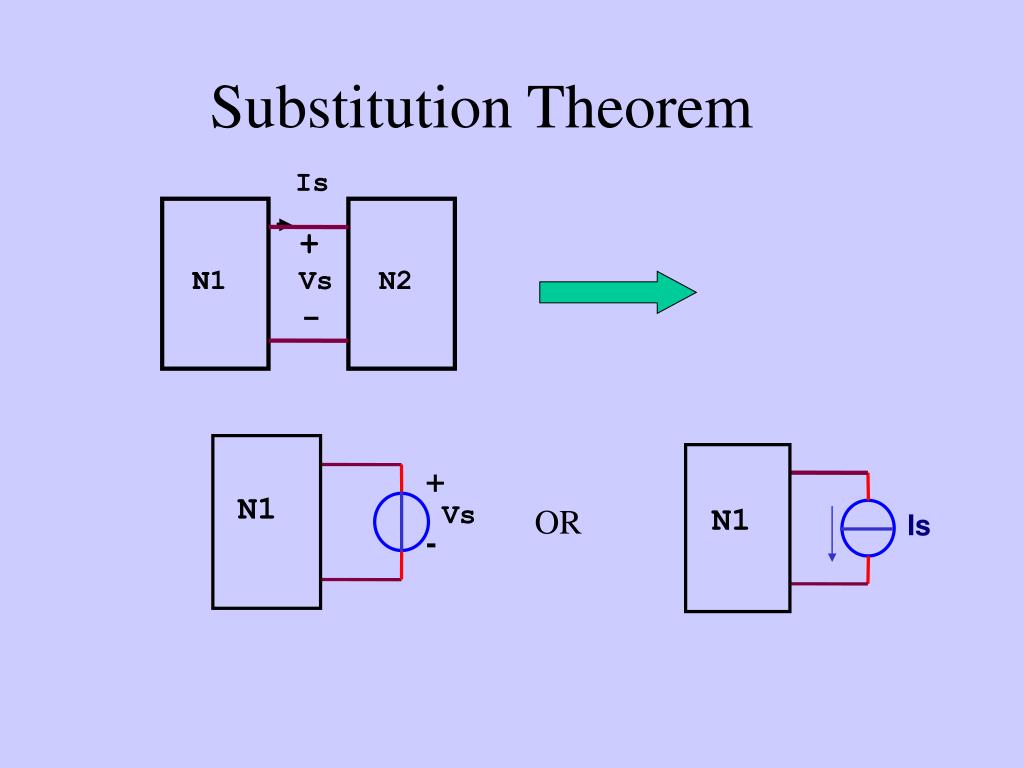 Substitution Theorem

Is

N1

+

Vs

-

N2

N1

+

Vs

-

OR

N1

Is